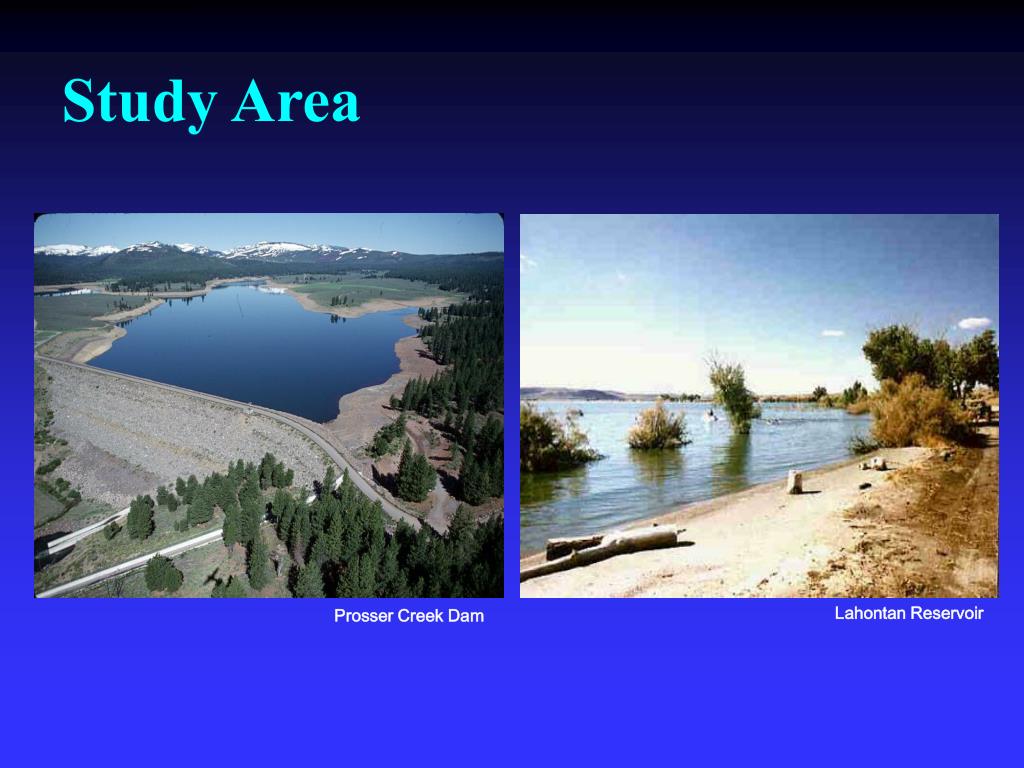 Study Area

Prosser Creek Dam

Lahontan Reservoir